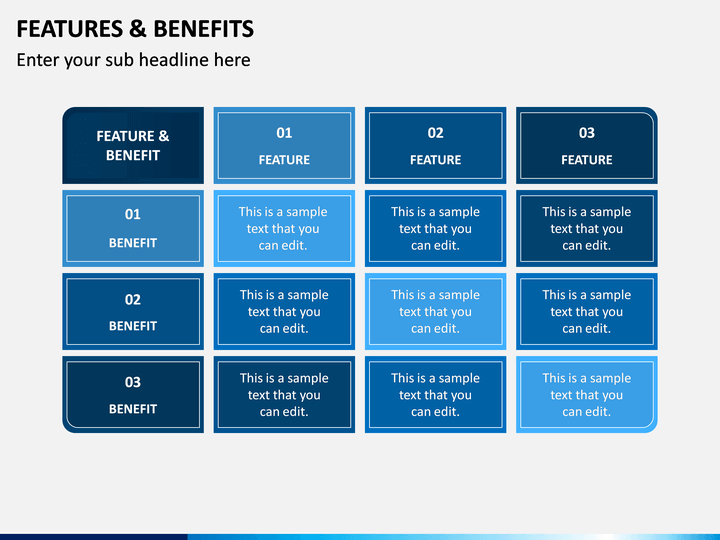 FEATURES & BENEFITS

Enter your sub headline here

| FEATURE & BENEFIT | 01 FEATURE | 02 FEATURE | 03 FEATURE |
|---|---|---|---|
| 01 BENEFIT | This is a sample text that you can edit. | This is a sample text that you can edit. | This is a sample text that you can edit. |
| 02 BENEFIT | This is a sample text that you can edit. | This is a sample text that you can edit. | This is a sample text that you can edit. |
| 03 BENEFIT | This is a sample text that you can edit. | This is a sample text that you can edit. | This is a sample text that you can edit. |